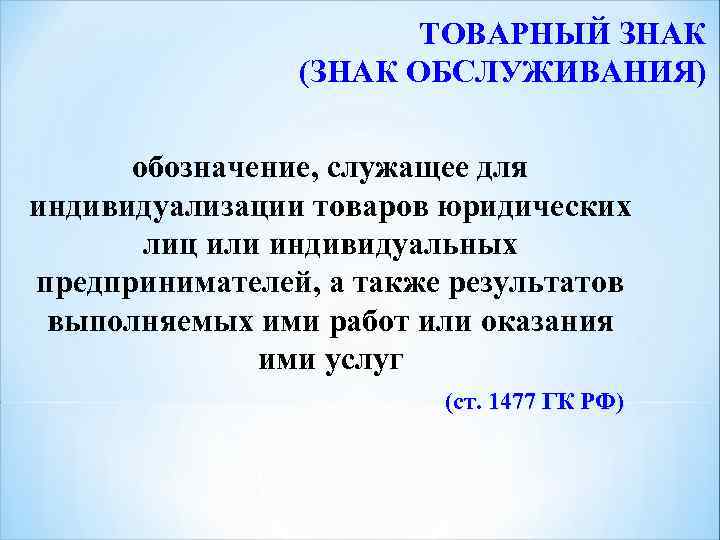 ТОВАРНЫЙ ЗНАК
(ЗНАК ОБСЛУЖИВАНИЯ)

обозначение, служащее для индивидуализации товаров юридических лиц или индивидуальных предпринимателей, а также результатов выполняемых ими работ или оказания ими услуг

(ст. 1477 ГК РФ)